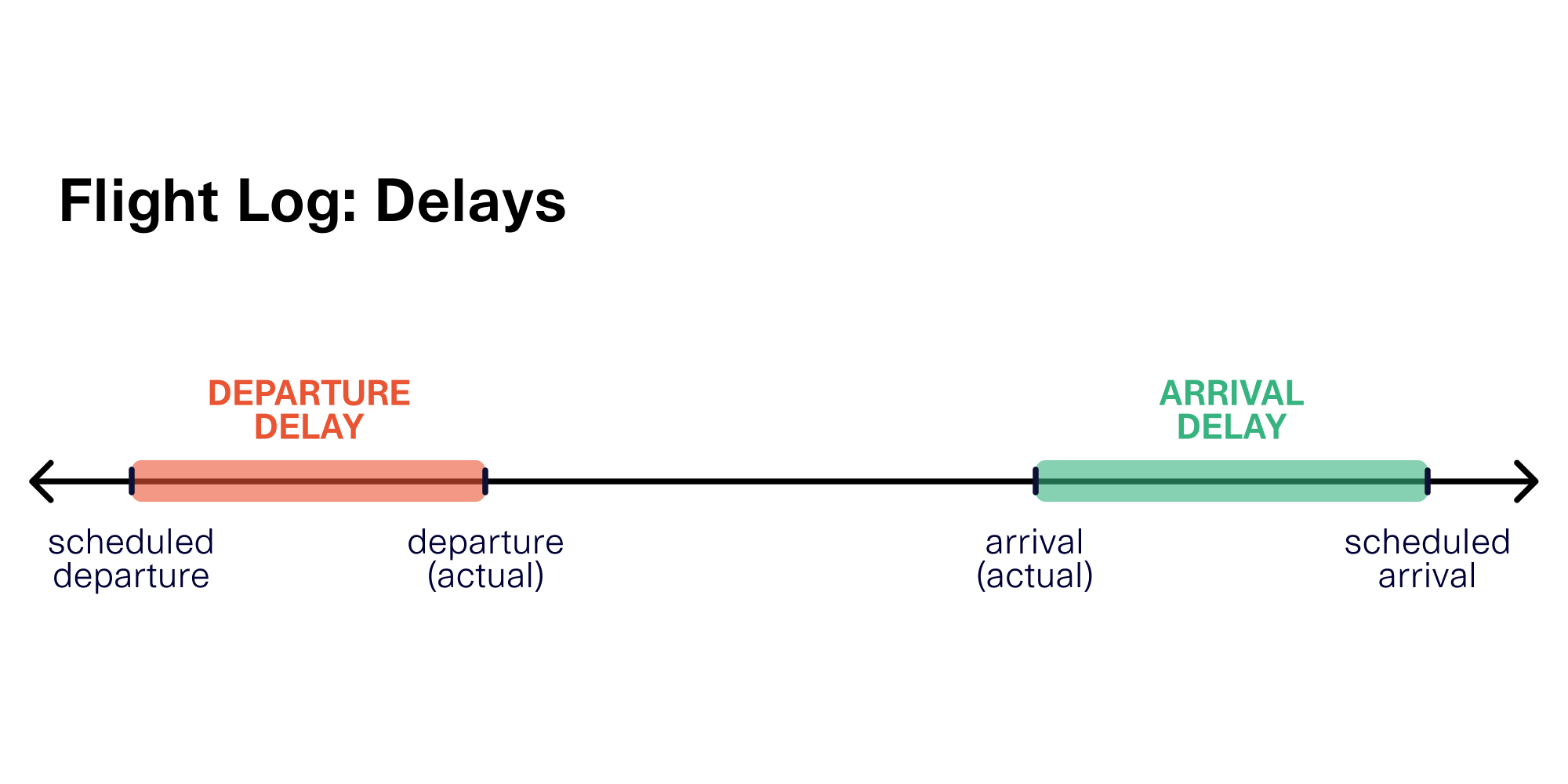 Flight Log: Delays

DEPARTURE DELAY

ARRIVAL DELAY

scheduled departure

departure (actual)

arrival (actual)

scheduled arrival